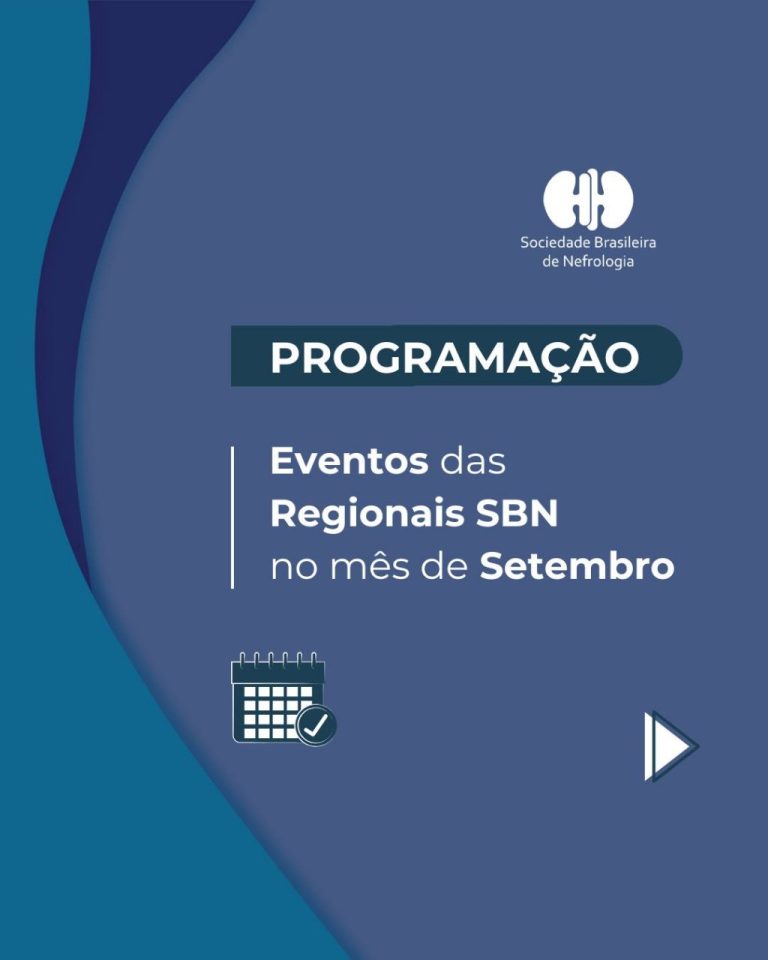 Sociedade Brasileira de Nefrologia

PROGRAMAÇÃO

Eventos das Regionais SBN no mês de Setembro